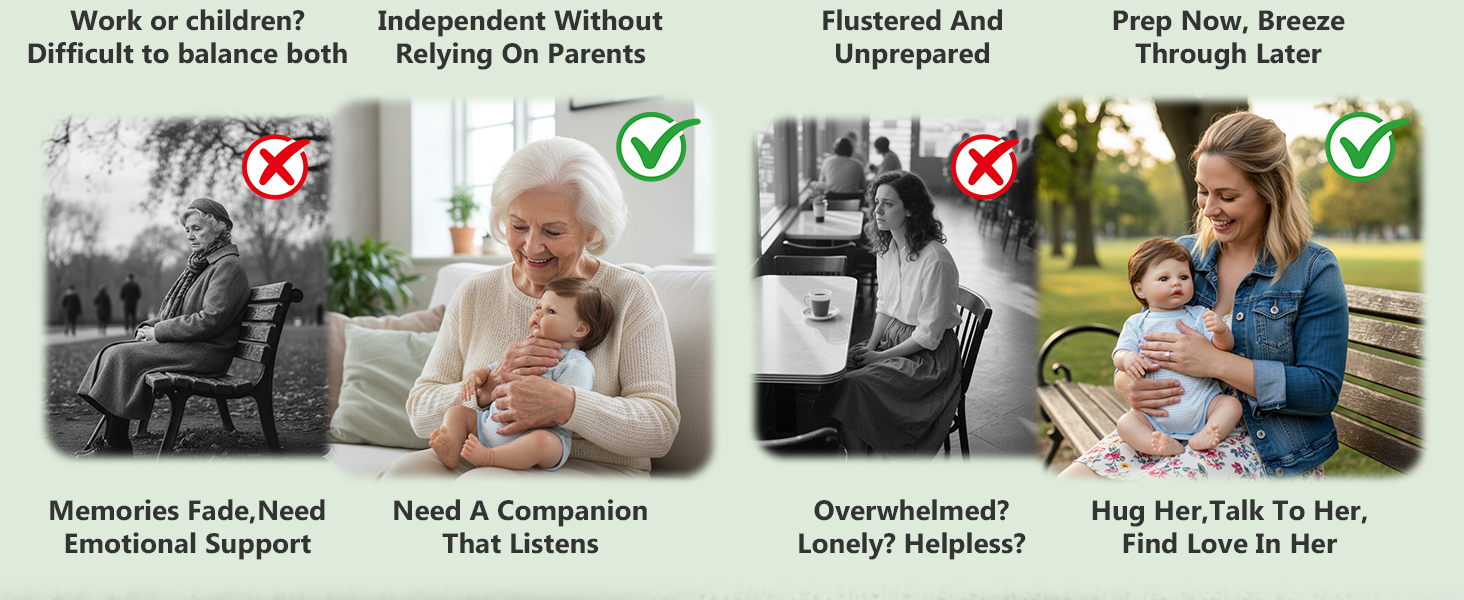 Work or children? Difficult to balance both

Independent Without Relying On Parents

Flustered And Unprepared

Prep Now, Breeze Through Later

Memories Fade,Need Emotional Support

Need A Companion That Listens

Overwhelmed? Lonely? Helpless?

Hug Her,Talk To Her, Find Love In Her